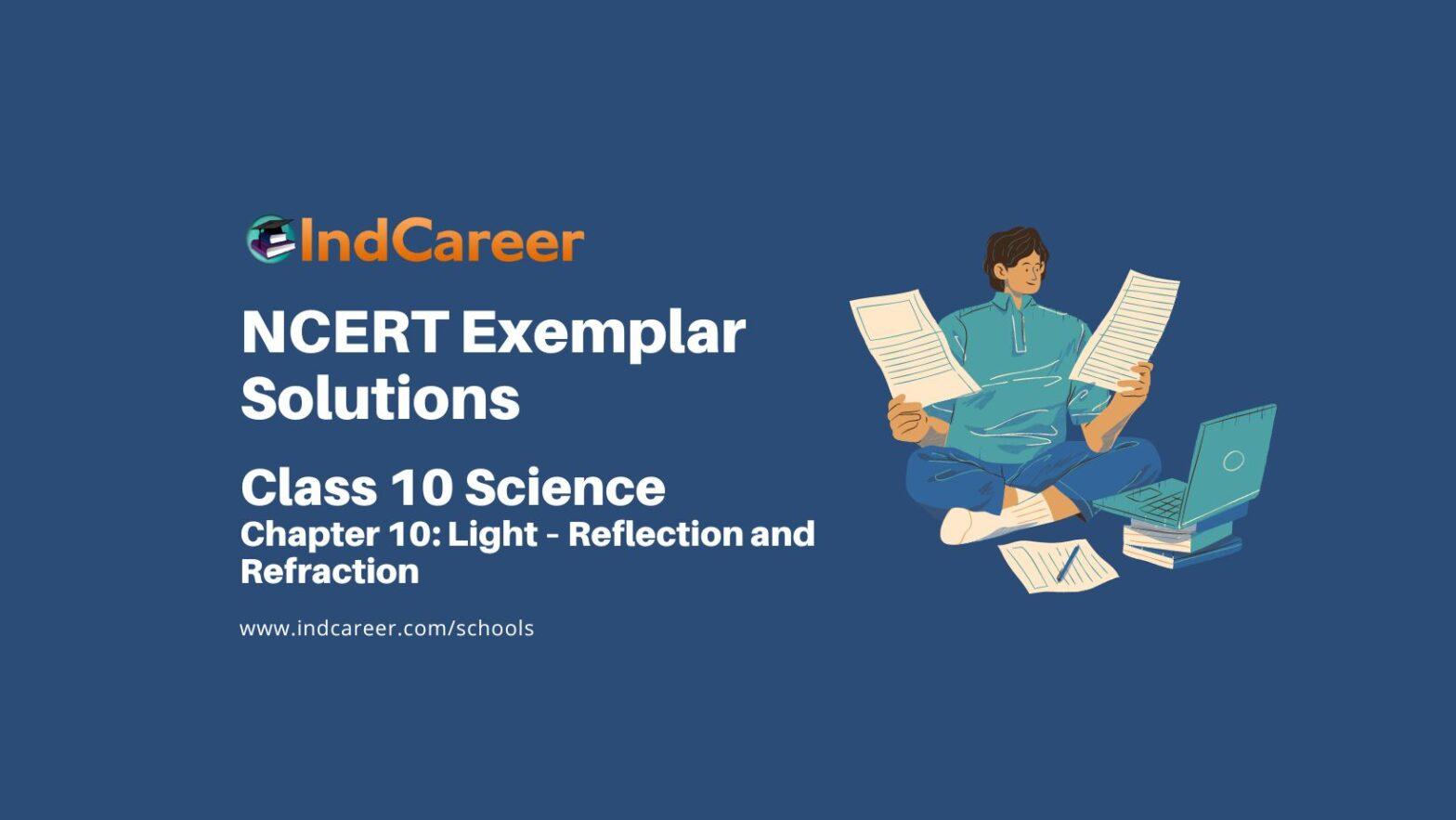 IndCareer

NCERT Exemplar Solutions

Class 10 Science

Chapter 10: Light - Reflection and Refraction

www.indcareer.com/schools